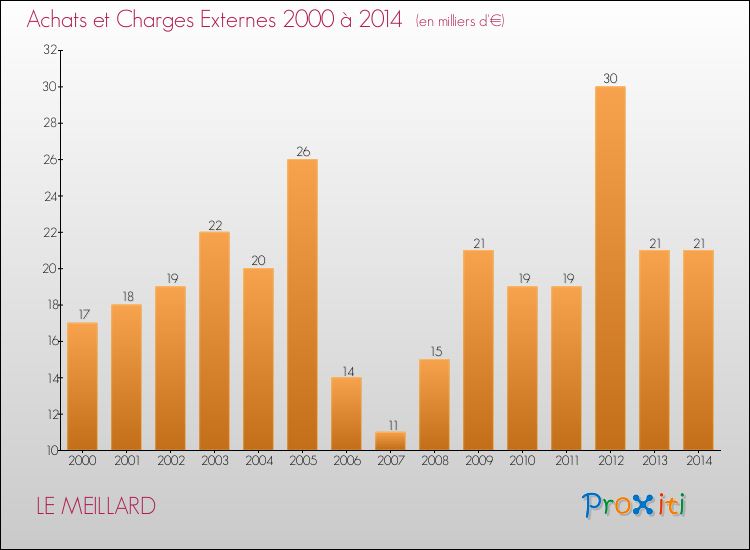 Achats et Charges Externes 2000 à 2014 (en milliers d'€)

32
30
28
26
24
22
20
18
16
14
12
10

17
18
19
22
20
26
14
11
15
21
19
19
30
21
21

2000
2001
2002
2003
2004
2005
2006
2007
2008
2009
2010
2011
2012
2013
2014

LE MEILLARD

Proxiti